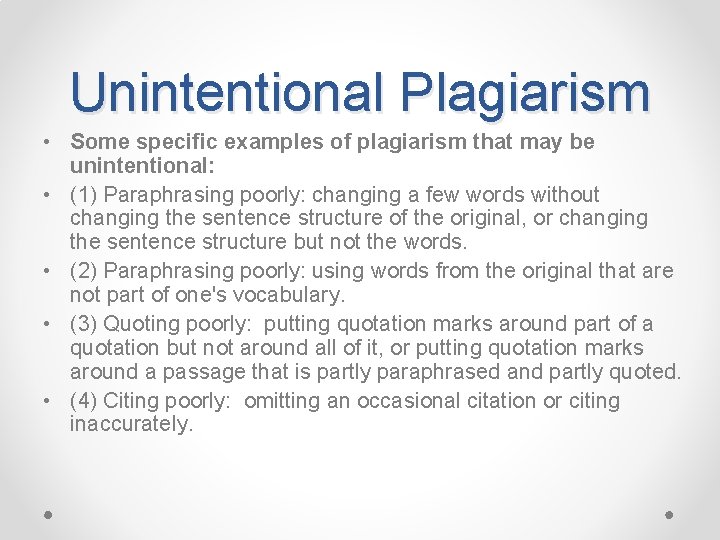 Unintentional Plagiarism

• Some specific examples of plagiarism that may be unintentional:
• (1) Paraphrasing poorly: changing a few words without changing the sentence structure of the original, or changing the sentence structure but not the words.
• (2) Paraphrasing poorly: using words from the original that are not part of one's vocabulary.
• (3) Quoting poorly: putting quotation marks around part of a quotation but not around all of it, or putting quotation marks around a passage that is partly paraphrased and partly quoted.
• (4) Citing poorly: omitting an occasional citation or citing inaccurately.